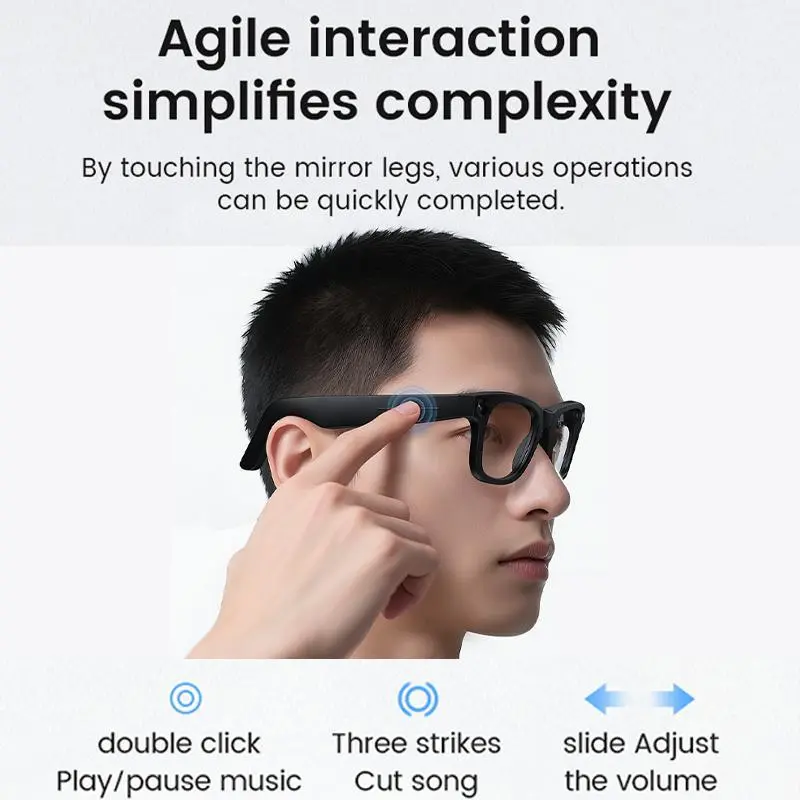 Agile interaction simplifies complexity

By touching the mirror legs, various operations can be quickly completed.

double click
Play/pause music

Three strikes
Cut song

slide Adjust
the volume